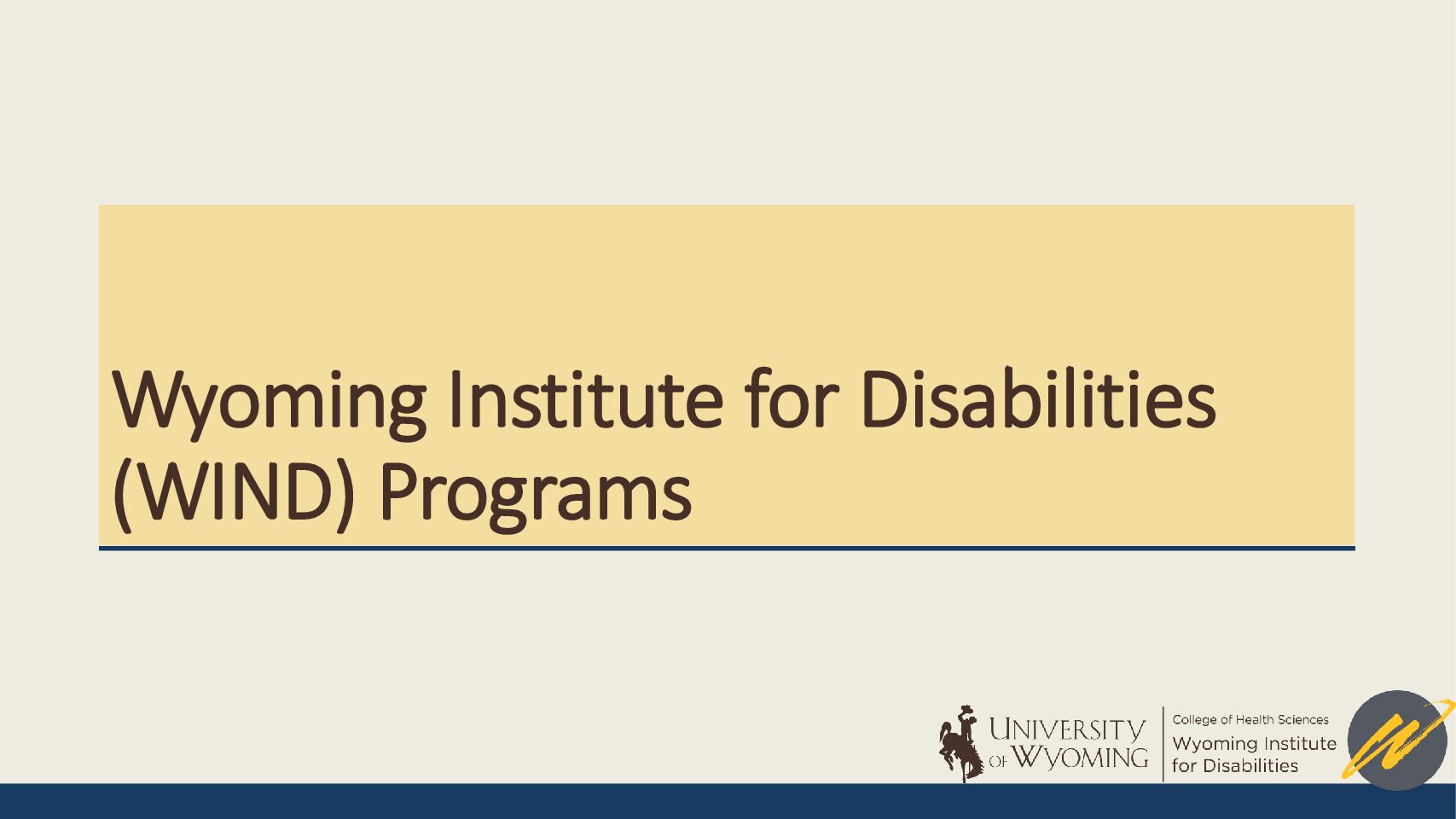 Wyoming Institute for Disabilities (WIND) Programs

UNIVERSITY OF WYOMING

College of Health Sciences
Wyoming Institute for Disabilities